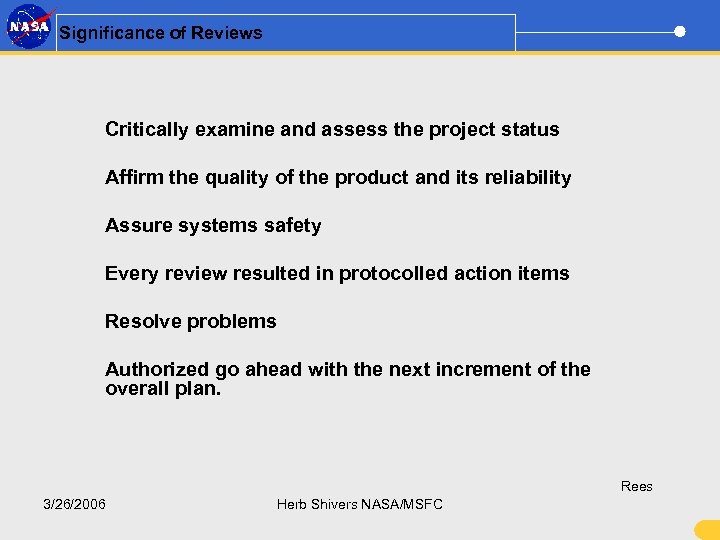 NASA

Significance of Reviews

Critically examine and assess the project status

Affirm the quality of the product and its reliability

Assure systems safety

Every review resulted in protocolled action items

Resolve problems

Authorized go ahead with the next increment of the overall plan.

Rees

3/26/2006

Herb Shivers NASA/MSFC